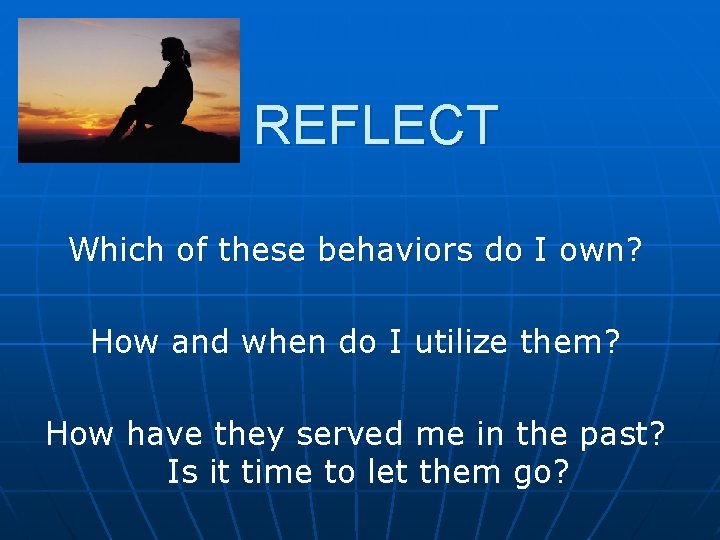 REFLECT

Which of these behaviors do I own?

How and when do I utilize them?

How have they served me in the past?
Is it time to let them go?